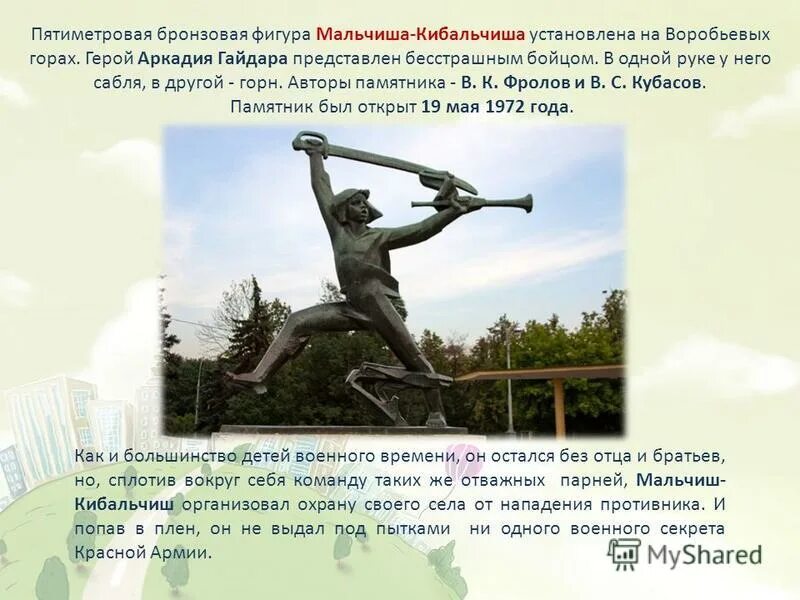 Пятиметровая бронзовая фигура Мальчиша-Кибальчиша установлена на Воробьевых горах. Герой Аркадия Гайдара представлен бесстрашным бойцом. В одной руке у него сабля, в другой - горн. Авторы памятника - В. К. Фролов и В. С. Кубасов.
Памятник был открыт 19 мая 1972 года.

Как и большинство детей военного времени, он остался без отца и братьев, но, сплотив вокруг себя команду таких же отважных парней, Мальчиш-Кибальчиш организовал охрану своего села от нападения противника. И попав в плен, он не выдал под пытками ни одного военного секрета Красной Армии.

MyShared